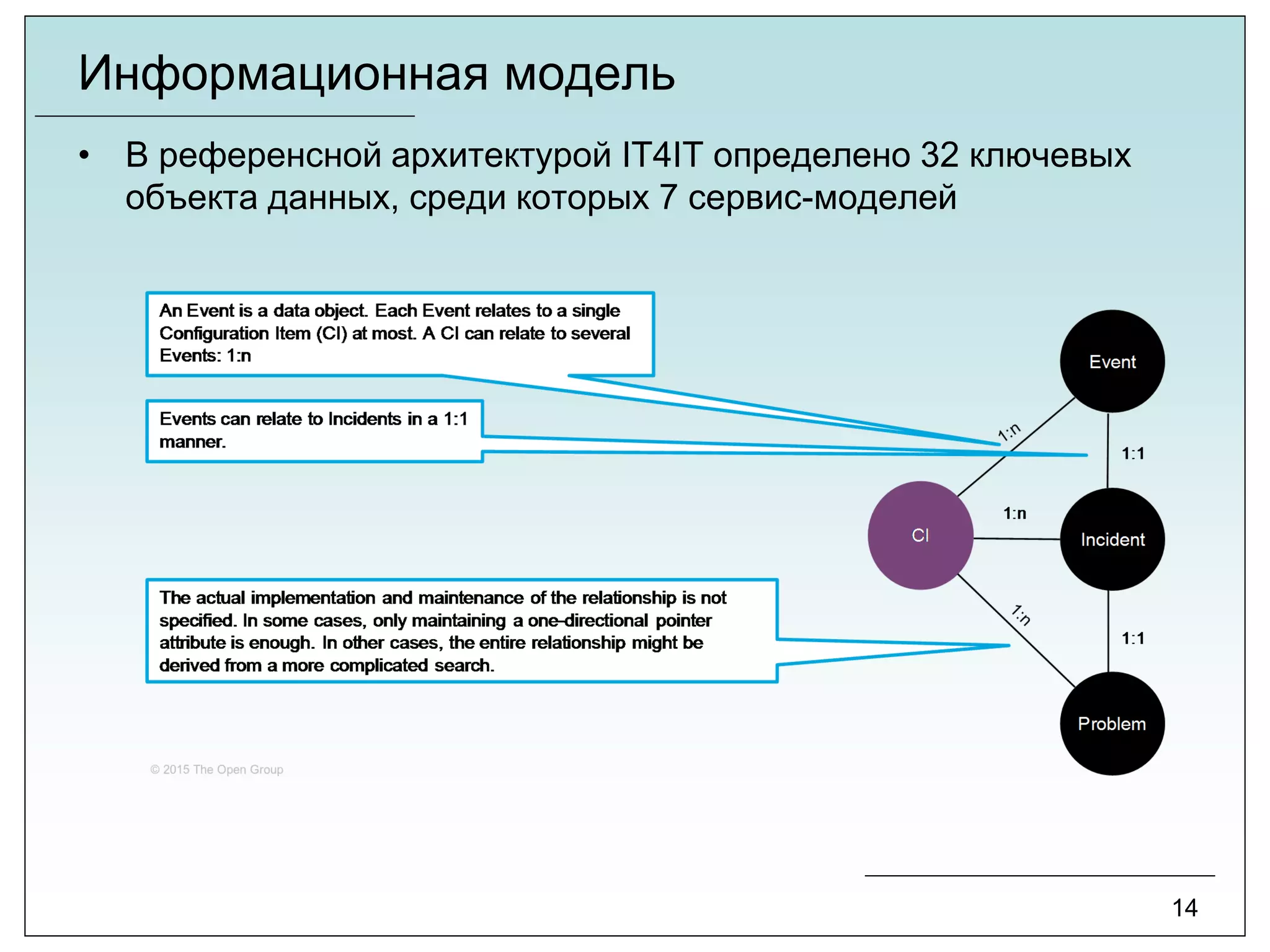 Информационная модель

• В референсной архитектурой IT4IT определено 32 ключевых объекта данных, среди которых 7 сервис-моделей

An Event is a data object. Each Event relates to a single Configuration Item (CI) at most. A CI can relate to several Events: 1:n

Events can relate to Incidents in a 1:1 manner.

The actual implementation and maintenance of the relationship is not specified. In some cases, only maintaining a one-directional pointer attribute is enough. In other cases, the entire relationship might be derived from a more complicated search.

Event

1:n

1:1

CI

1:n

Incident

1:n

1:1

Problem

© 2015 The Open Group

14